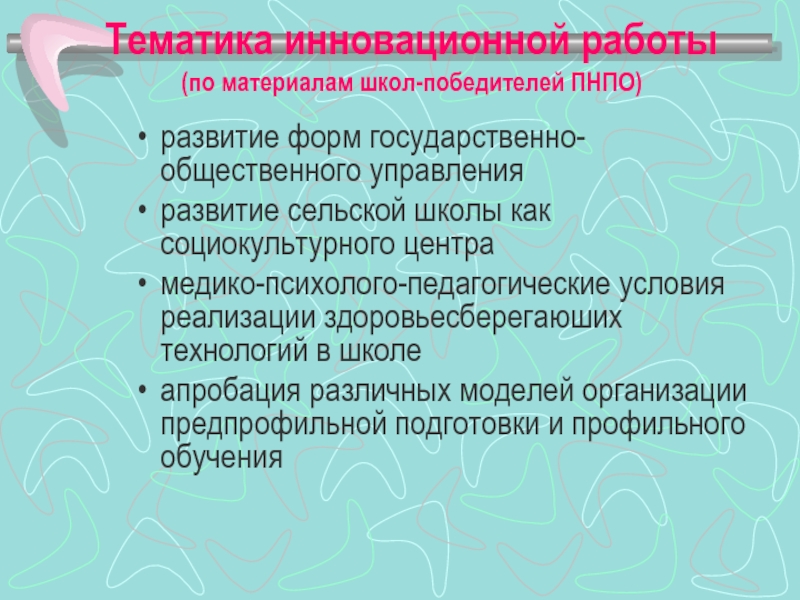 Тематика инновационной работы
(по материалам школ-победителей ПНПО)

• развитие форм государственно-общественного управления
• развитие сельской школы как социокультурного центра
• медико-психолого-педагогические условия реализации здоровьесберегаюших технологий в школе
• апробация различных моделей организации предпрофильной подготовки и профильного обучения